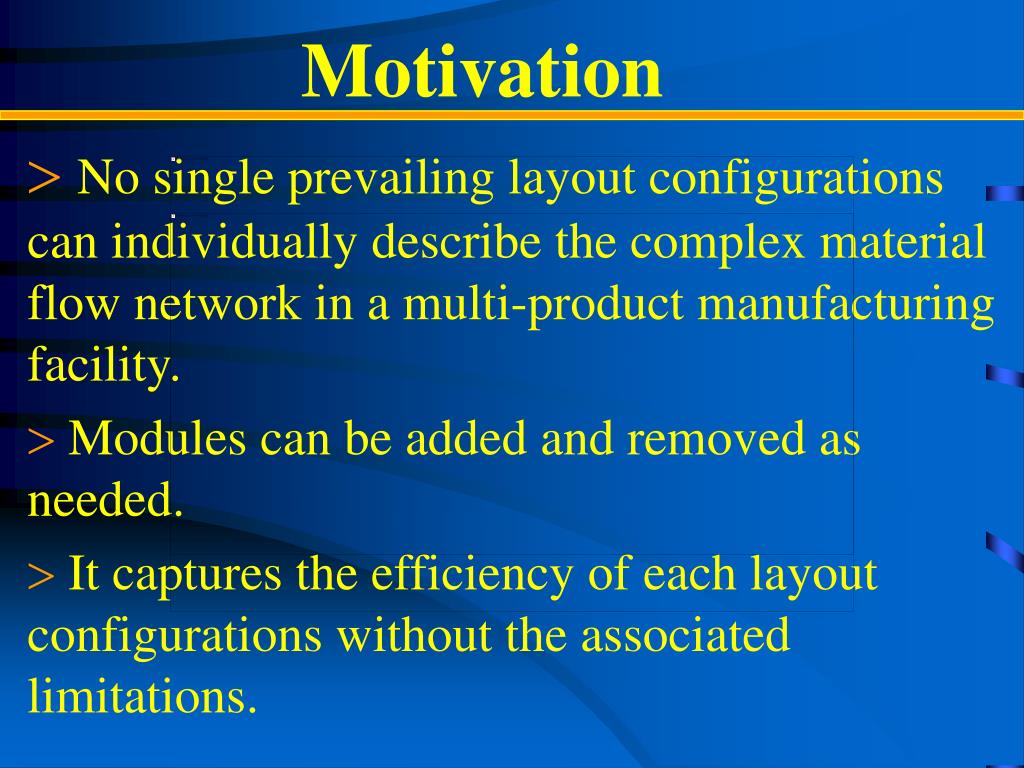 Motivation

> No single prevailing layout configurations can individually describe the complex material flow network in a multi-product manufacturing facility.

> Modules can be added and removed as needed.

> It captures the efficiency of each layout configurations without the associated limitations.